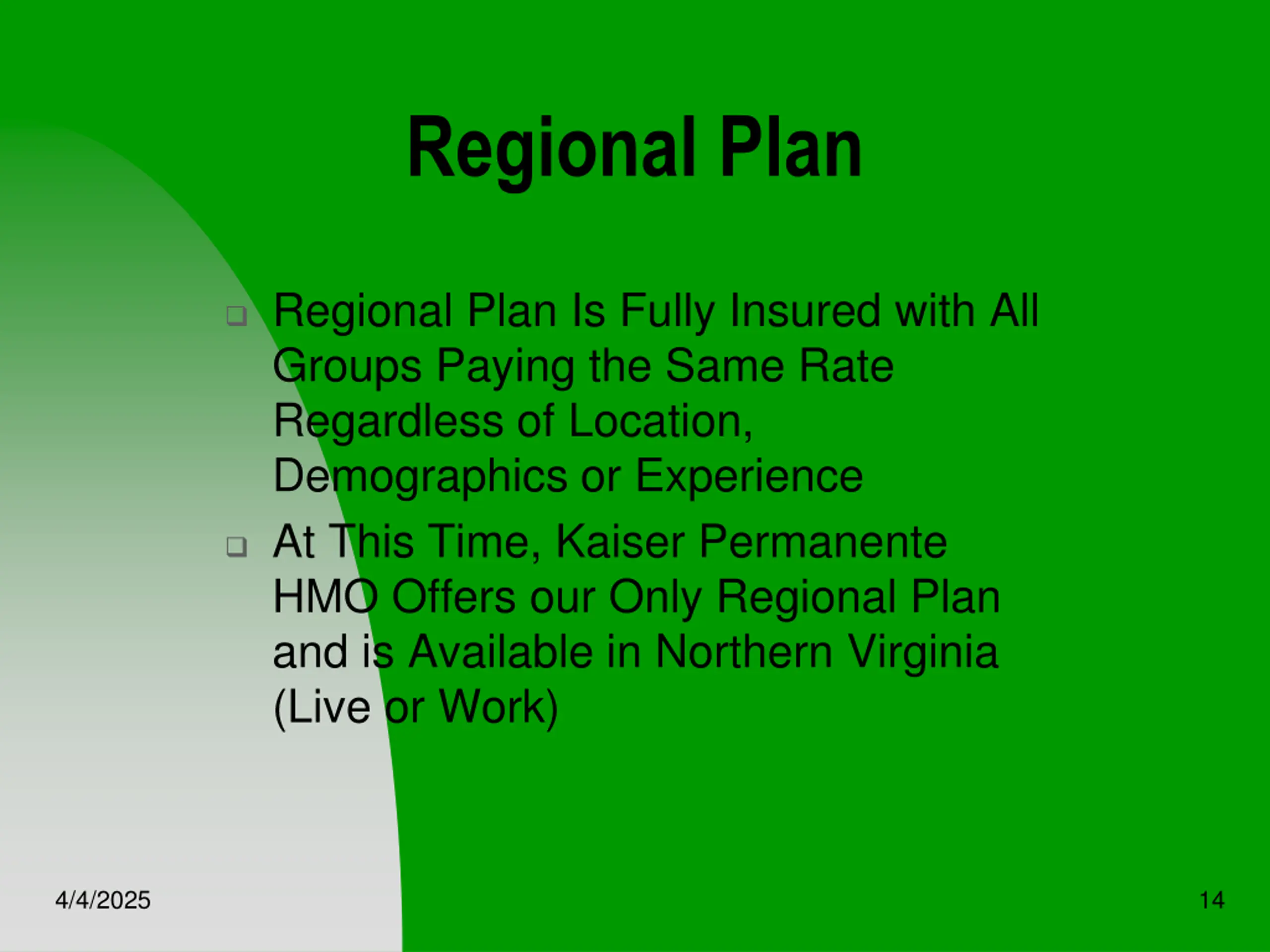 Regional Plan

❑ Regional Plan Is Fully Insured with All Groups Paying the Same Rate Regardless of Location, Demographics or Experience

❑ At This Time, Kaiser Permanente HMO Offers our Only Regional Plan and is Available in Northern Virginia (Live or Work)

4/4/2025

14